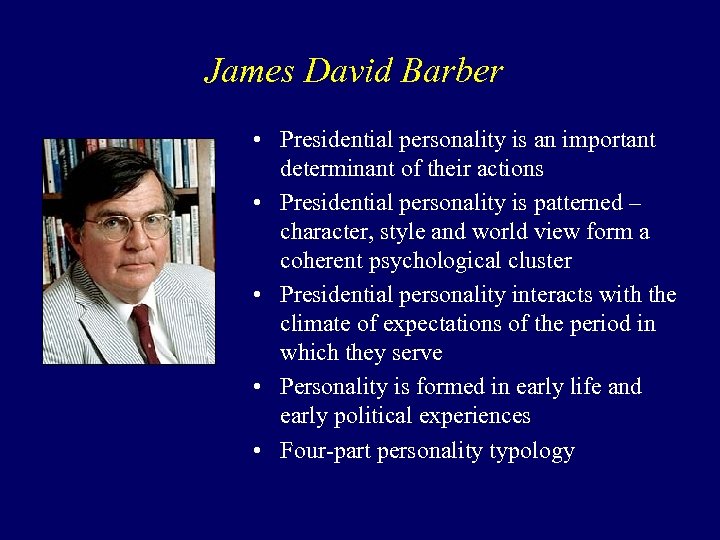 James David Barber

• Presidential personality is an important determinant of their actions

• Presidential personality is patterned – character, style and world view form a coherent psychological cluster

• Presidential personality interacts with the climate of expectations of the period in which they serve

• Personality is formed in early life and early political experiences

• Four-part personality typology